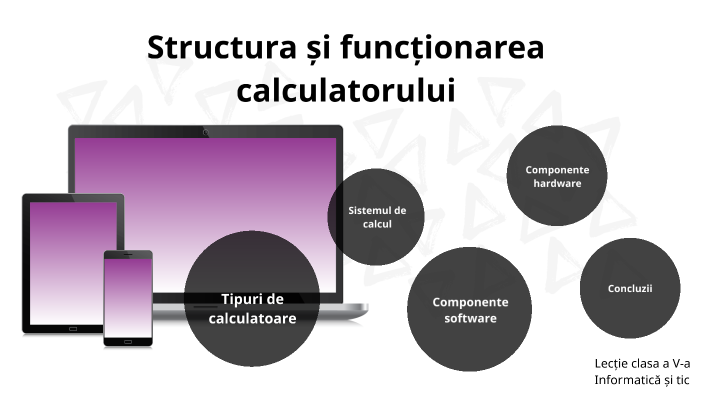 Structura și funcționarea calculatorului

Sistemul de calcul

Componente hardware

Tipuri de calculatoare

Componente software

Concluzii

Lecție clasa a V-a
Informatică și tic